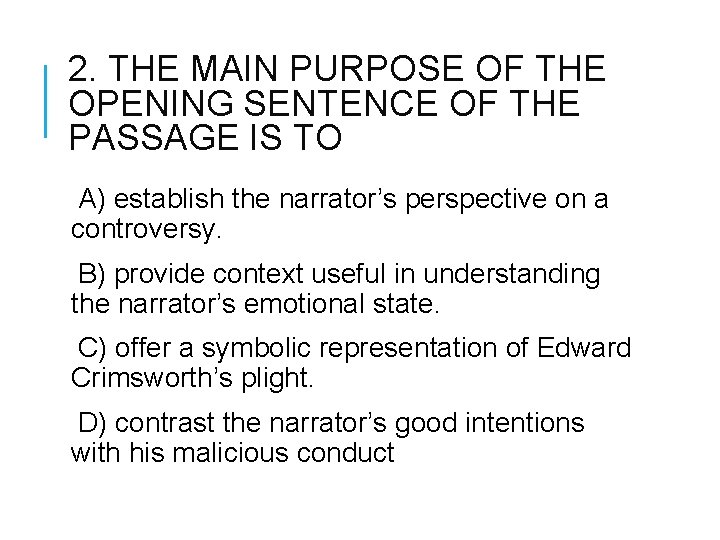 2. THE MAIN PURPOSE OF THE OPENING SENTENCE OF THE PASSAGE IS TO

A) establish the narrator’s perspective on a controversy.

B) provide context useful in understanding the narrator’s emotional state.

C) offer a symbolic representation of Edward Crimsworth’s plight.

D) contrast the narrator’s good intentions with his malicious conduct